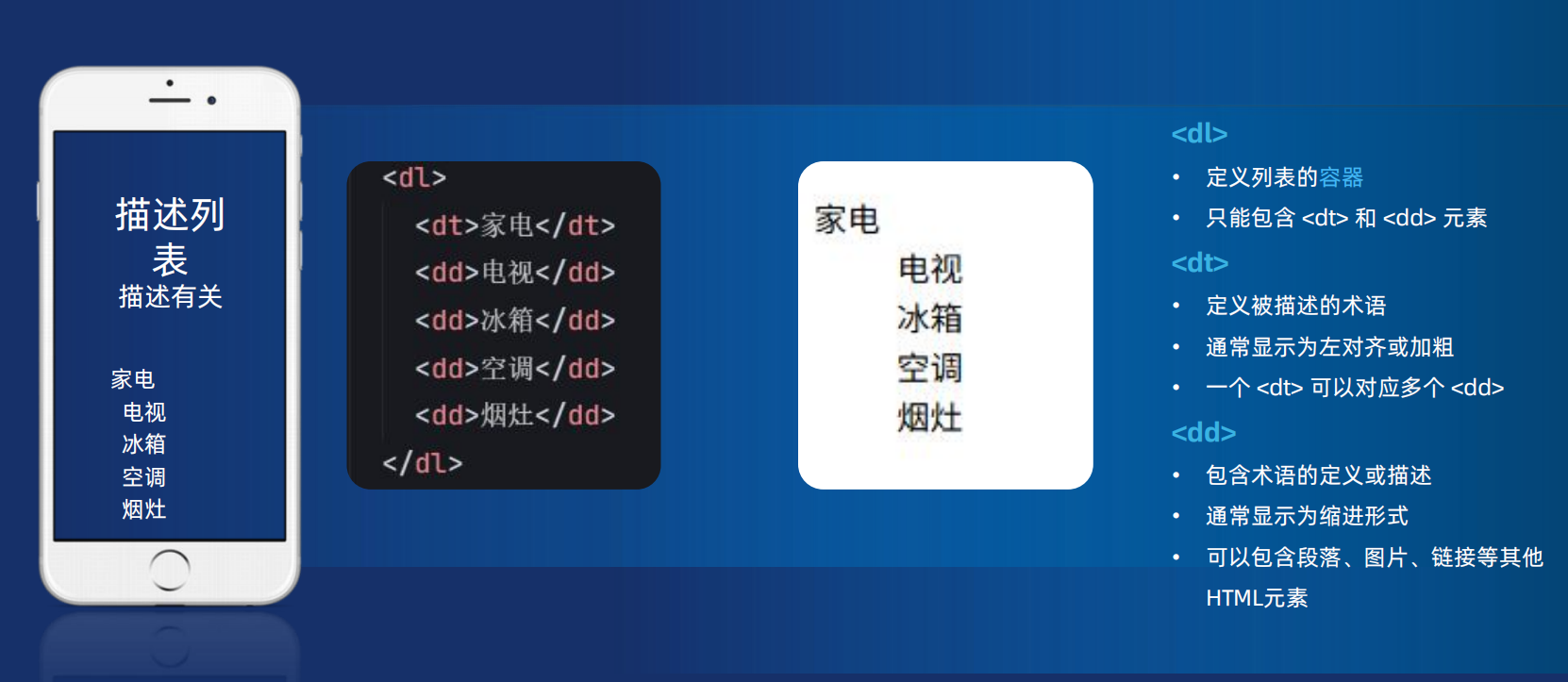 描述列表
描述有关

家电
电视
冰箱
空调
烟灶

<dl>
<dt>家电</dt>
<dd>电视</dd>
<dd>冰箱</dd>
<dd>空调</dd>
<dd>烟灶</dd>
</dl>

家电
电视
冰箱
空调
烟灶

<dl>
• 定义列表的容器
• 只能包含 <dt> 和 <dd> 元素
<dt>
• 定义被描述的术语
• 通常显示为左对齐或加粗
• 一个 <dt> 可以对应多个 <dd>
<dd>
• 包含术语的定义或描述
• 通常显示为缩进形式
• 可以包含段落、图片、链接等其他HTML元素